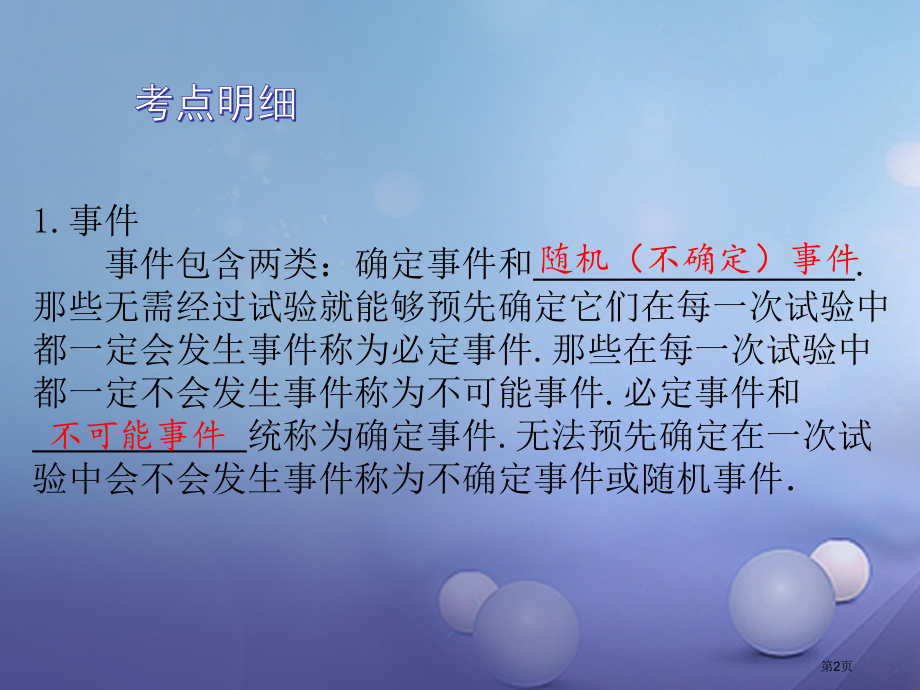 考点明细

1. 事件

事件包含两类：确定事件和随机（不确定）事件. 那些无需经过试验就能够预先确定它们在每一次试验中都一定会发生事件称为必定事件. 那些在每一次试验中都一定不会发生事件称为不可能事件. 必定事件和不可能事件统称为确定事件. 无法预先确定在一次试验中会不会发生事件称为不确定事件或随机事件.

第2页